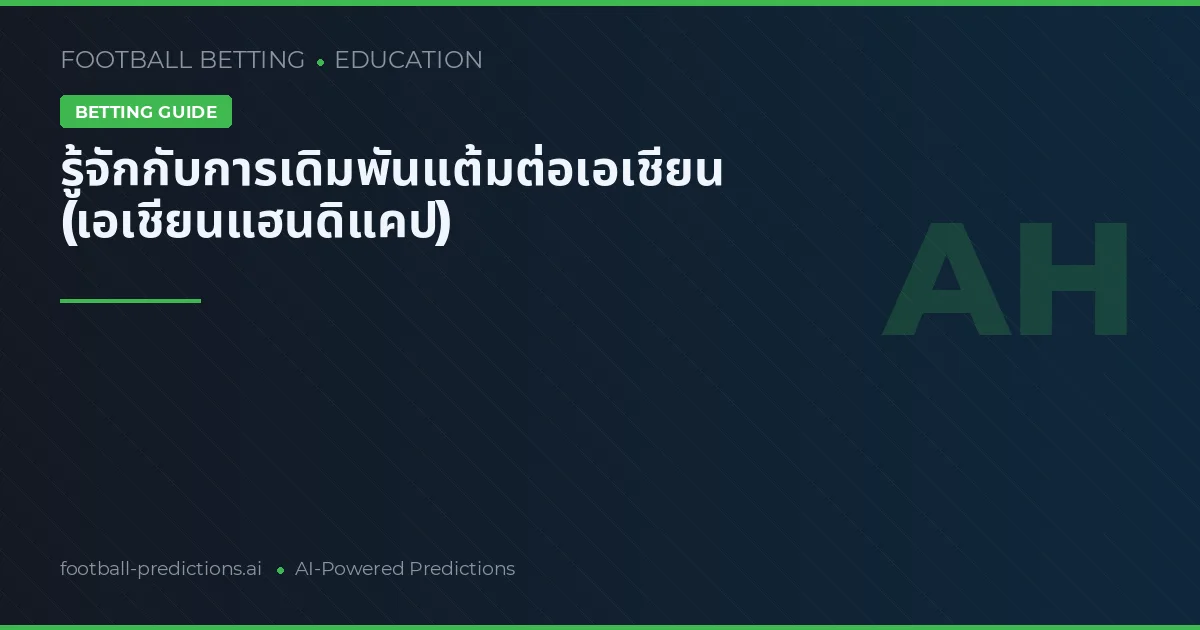 FOOTBALL BETTING • EDUCATION

BETTING GUIDE

รู้จักกับการเดิมพันแต้มต่อเอเชียน (เอเชียนแฮนดิแคป)

AH

football-predictions.ai • AI-Powered Predictions